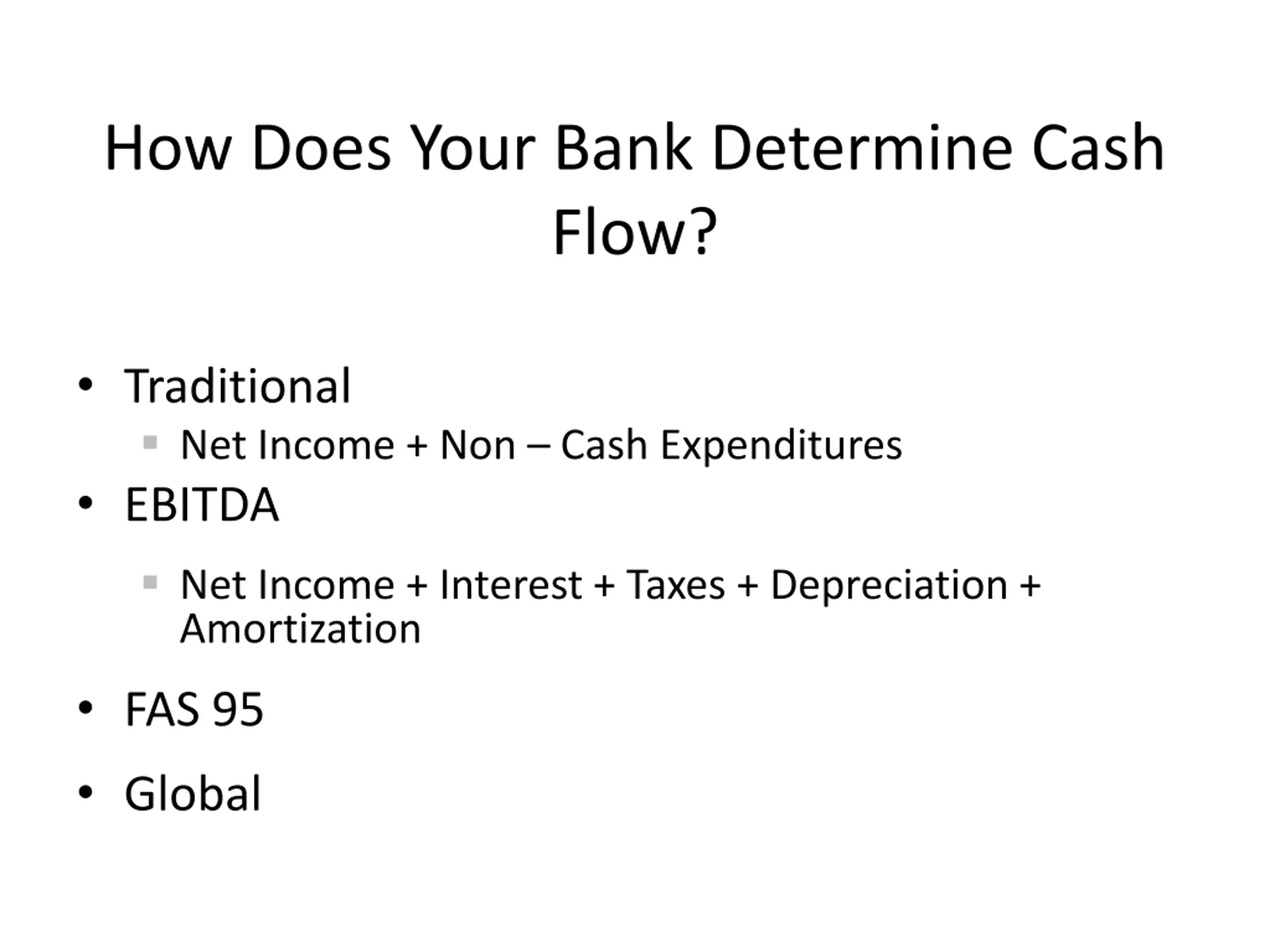 How Does Your Bank Determine Cash Flow?

• Traditional
  ▪ Net Income + Non – Cash Expenditures
• EBITDA
  ▪ Net Income + Interest + Taxes + Depreciation + Amortization
• FAS 95
• Global